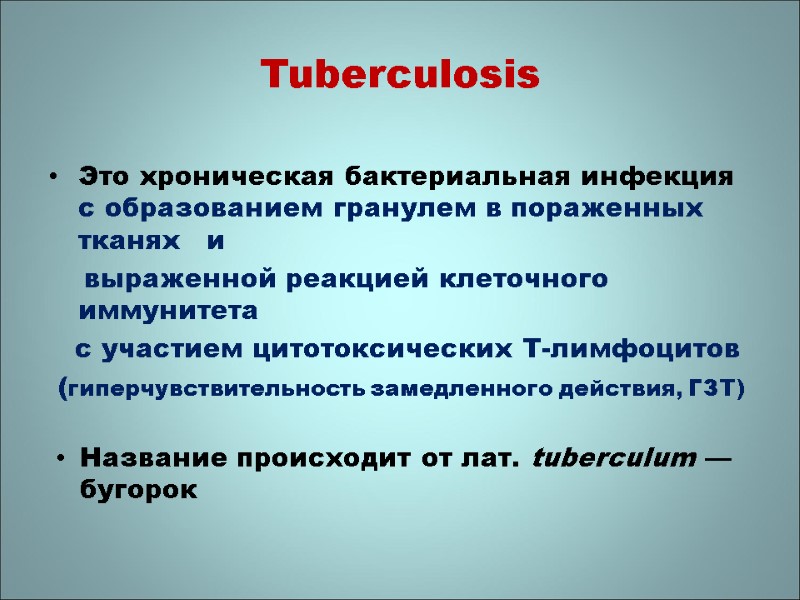 Tuberculosis

• Это хроническая бактериальная инфекция с образованием гранулем в пораженных тканях и

выраженной реакцией клеточного иммунитета

с участием цитотоксических Т-лимфоцитов

(гиперчувствительность замедленного действия, ГЗТ)

• Название происходит от лат. tuberculum — бугорок